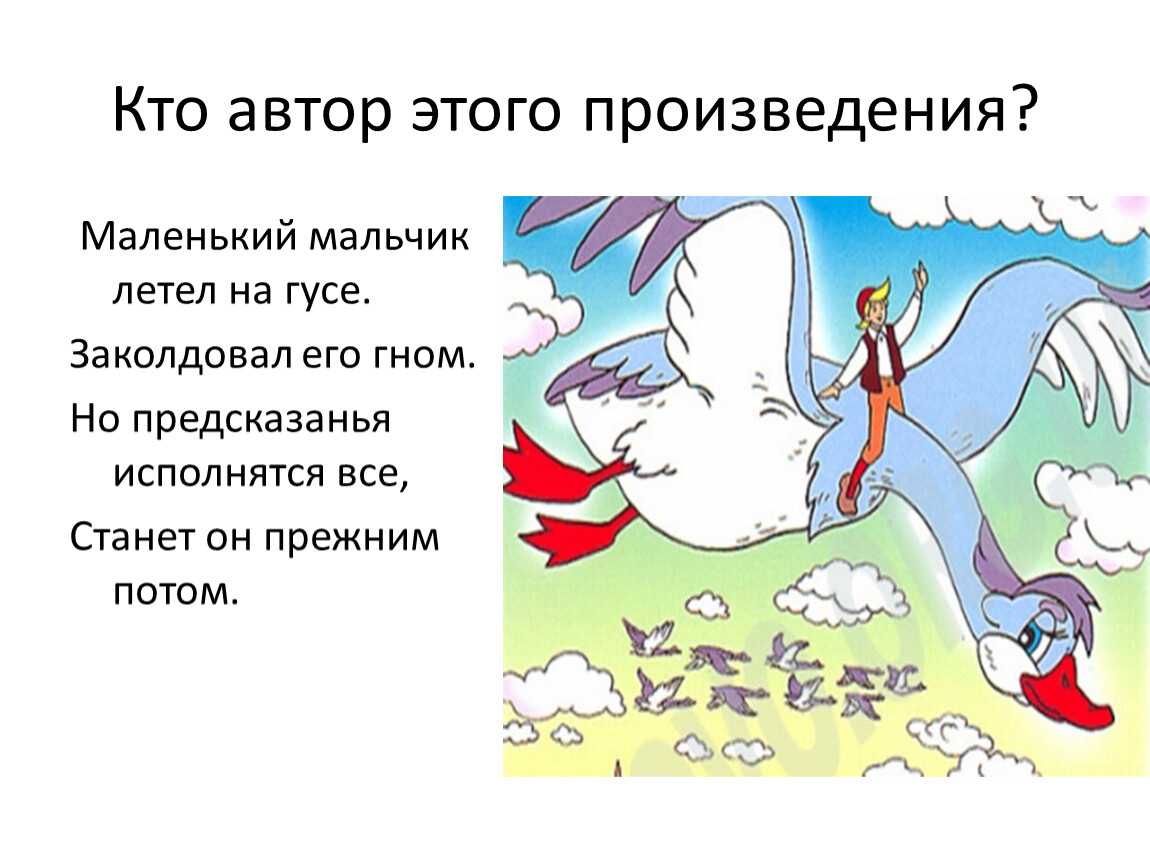 Кто автор этого произведения?

Маленький мальчик летел на гусе.

Заколдовал его гном.

Но предсказанья исполнятся все,

Станет он прежним потом.